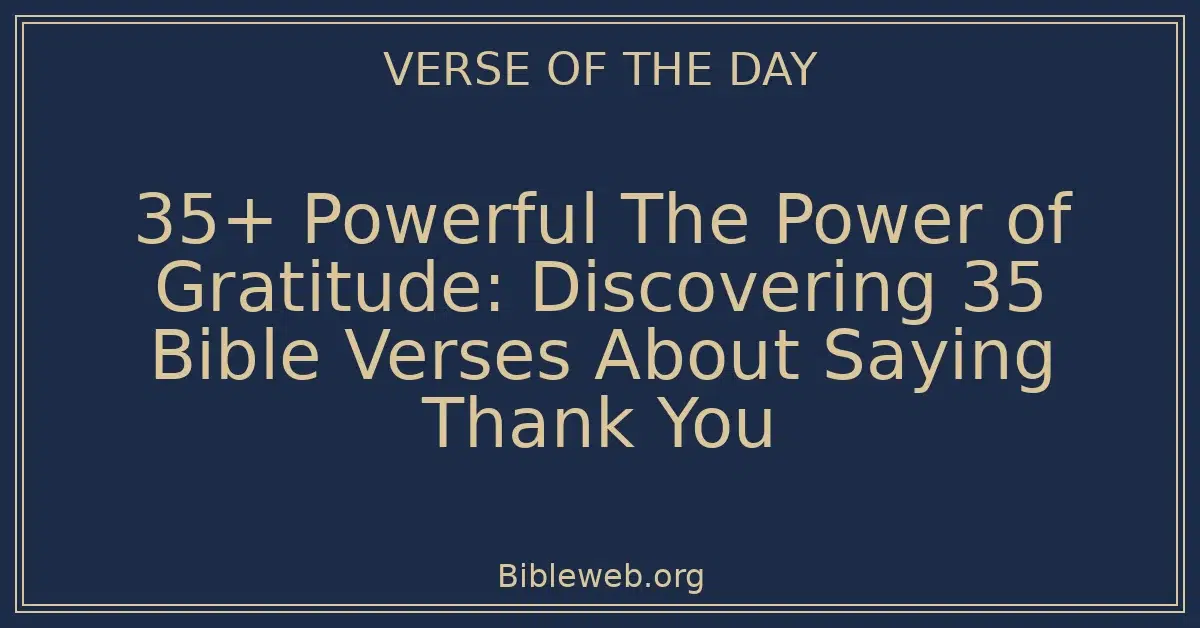 VERSE OF THE DAY

35+ Powerful The Power of Gratitude: Discovering 35 Bible Verses About Saying Thank You

Bibleweb.org